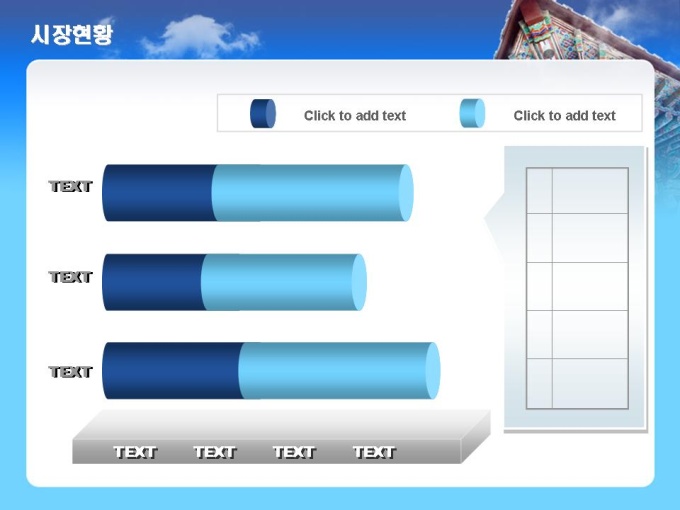 시장현황

Click to add text

Click to add text

TEXT

TEXT

TEXT

TEXT TEXT TEXT TEXT